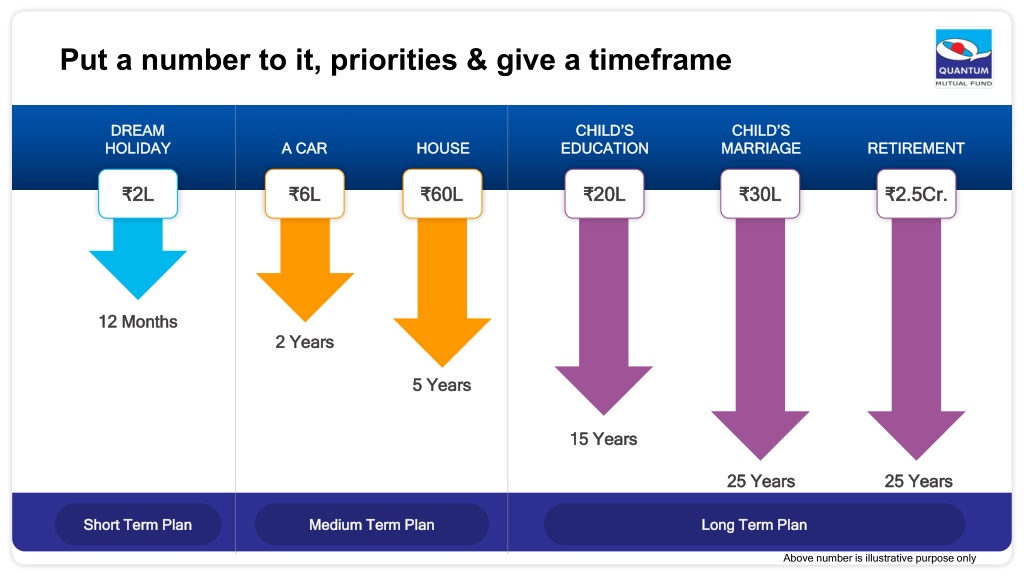 Put a number to it, priorities & give a timeframe

QUANTUM MUTUAL FUND

DREAM HOLIDAY
₹2L
12 Months

A CAR
₹6L
2 Years

HOUSE
₹60L
5 Years

CHILD'S EDUCATION
₹20L
15 Years

CHILD'S MARRIAGE
₹30L
25 Years

RETIREMENT
₹2.5Cr.
25 Years

Short Term Plan

Medium Term Plan

Long Term Plan

Above number is illustrative purpose only